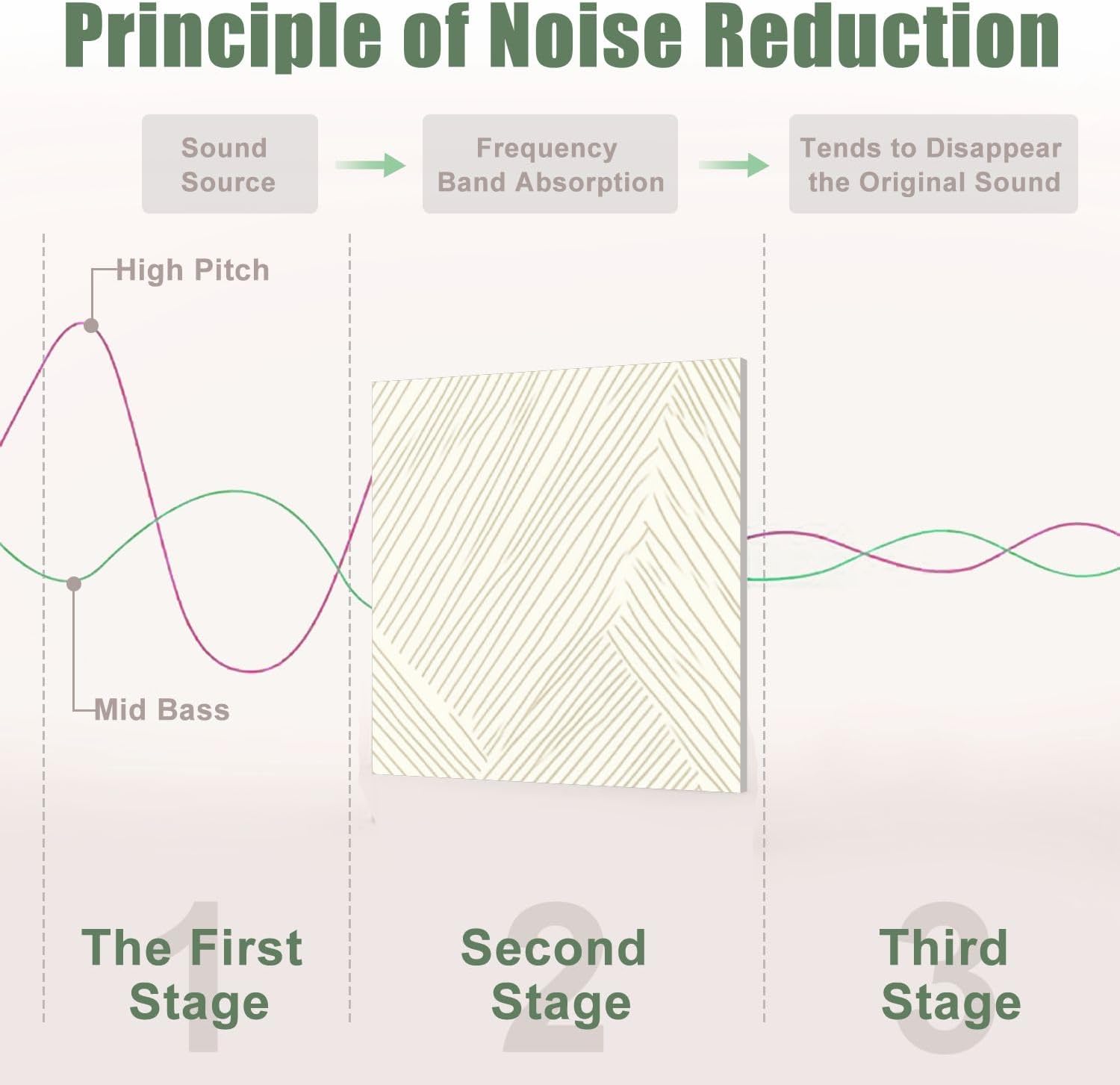 Principle of Noise Reduction

Sound Source

Frequency Band Absorption

Tends to Disappear the Original Sound

High Pitch

Mid Bass

1
The First Stage

2
Second Stage

3
Third Stage